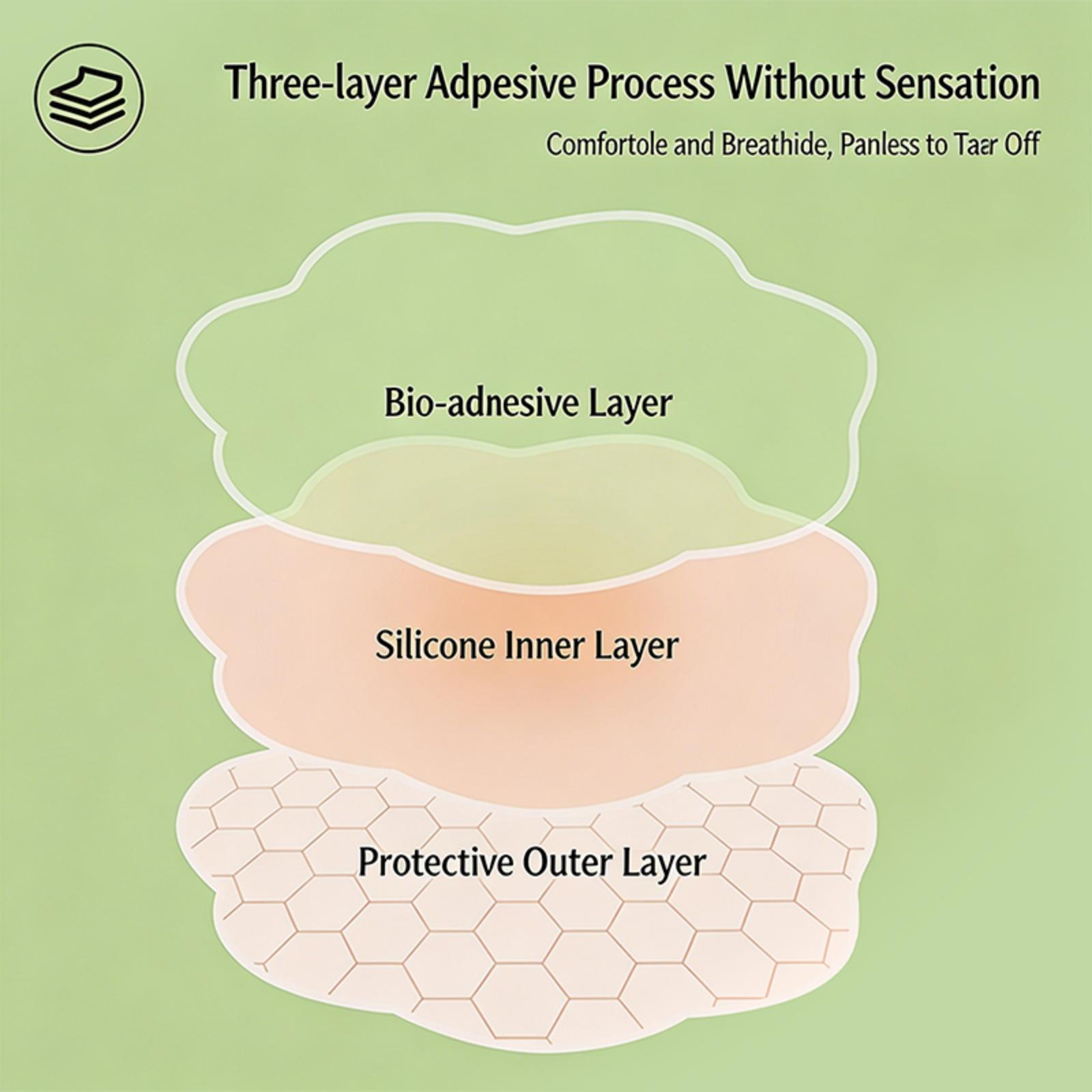 Three-layer Adpesive Process Without Sensation

Comfortole and Breathide, Panless to Taar Off

Bio-adnesive Layer

Silicone Inner Layer

Protective Outer Layer